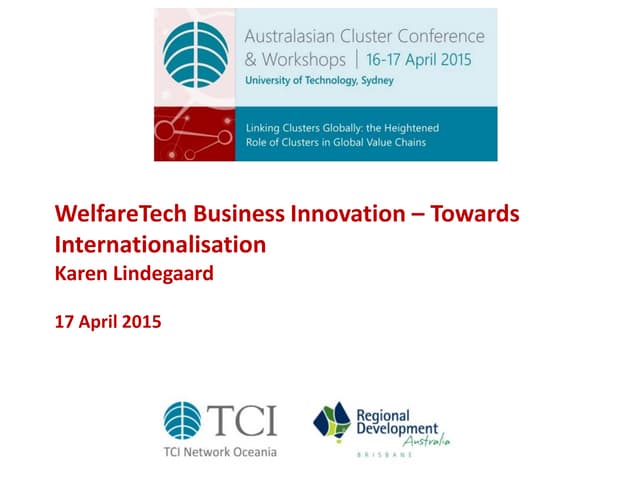 Australasian Cluster Conference & Workshops | 16-17 April 2015
University of Technology, Sydney

Linking Clusters Globally: the Heightened Role of Clusters in Global Value Chains

WelfareTech Business Innovation – Towards Internationalisation
Karen Lindegaard

17 April 2015

TCI
TCI Network Oceania

Regional Development Australia
BRISBANE